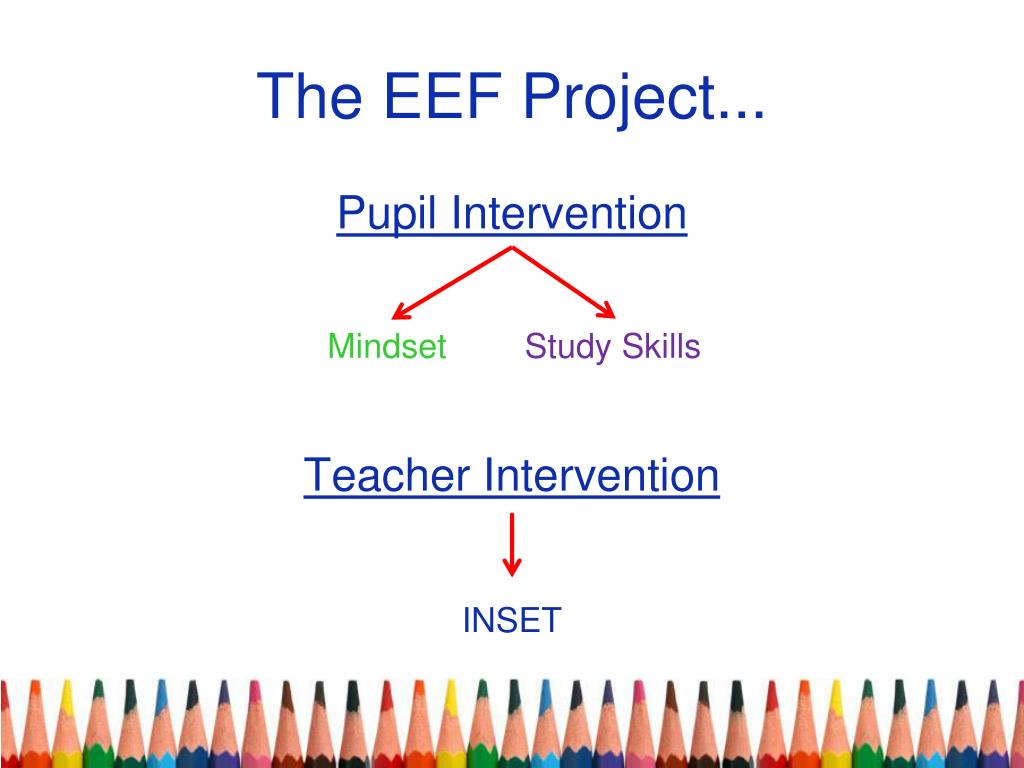 The EEF Project...

Pupil Intervention

Mindset

Study Skills

Teacher Intervention

INSET